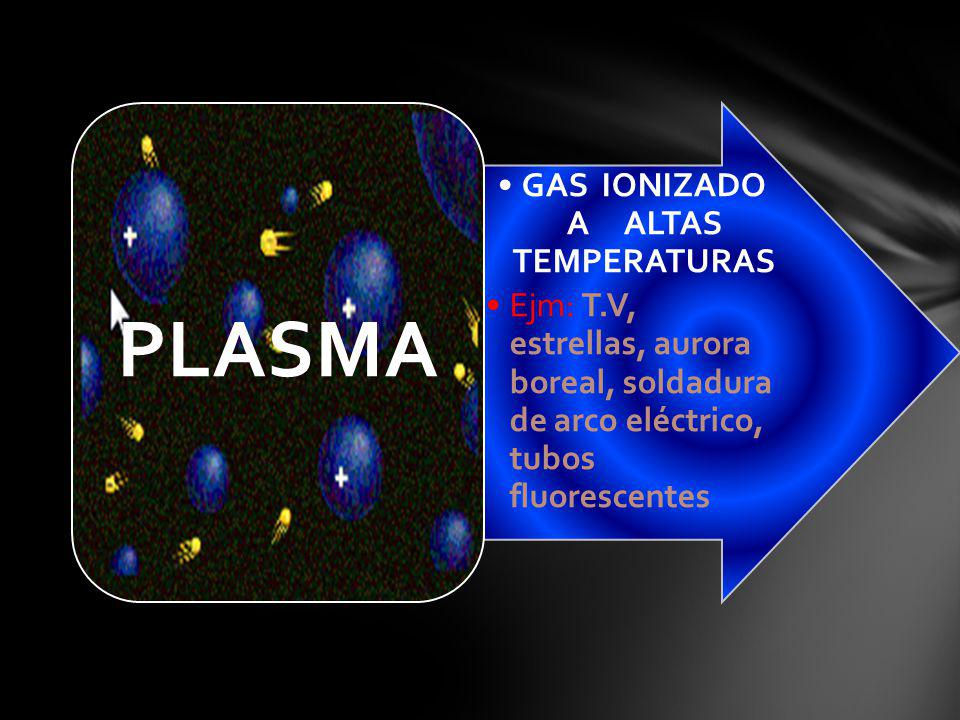 PLASMA

• GAS IONIZADO A ALTAS TEMPERATURAS

• Ejm: T.V, estrellas, aurora boreal, soldadura de arco eléctrico, tubos fluorescentes